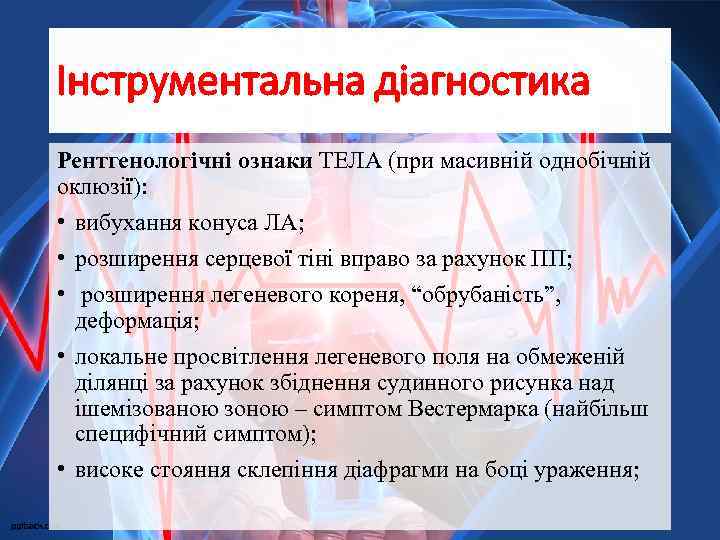 Інструментальна діагностика

**Рентгенологічні ознаки** ТЕЛА (при масивній однобічній оклюзії):

• вибухання конуса ЛА;
• розширення серцевої тіні вправо за рахунок ПП;
• розширення легеневого кореня, “обрубаність”, деформація;
• локальне просвітлення легеневого поля на обмеженій ділянці за рахунок збіднення судинного рисунка над ішемізованою зоною – симптом Вестермарка (найбільш специфічний симптом);
• високе стояння склепіння діафрагми на боці ураження;